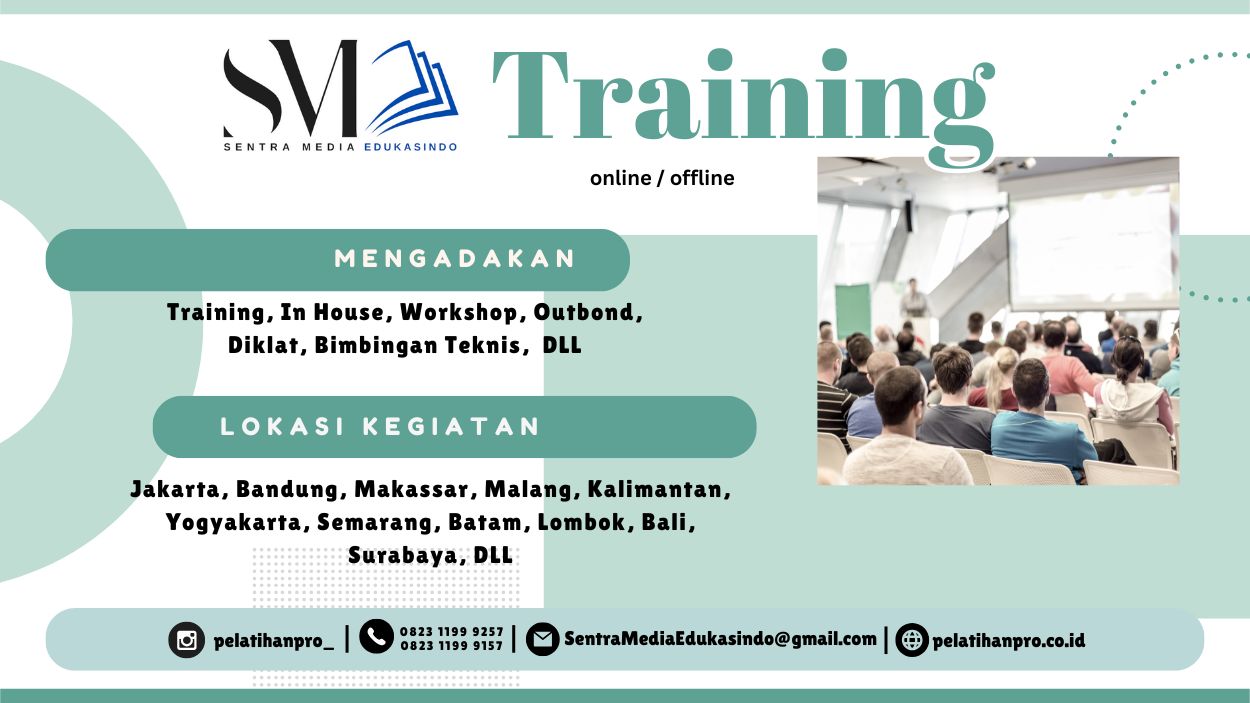 SM
SENTRA MEDIA EDUKASINDO

Training

online / offline

MENGADAKAN

Training, In House, Workshop, Outbond, Diklat, Bimbingan Teknis, DLL

LOKASI KEGIATAN

Jakarta, Bandung, Makassar, Malang, Kalimantan, Yogyakarta, Semarang, Batam, Lombok, Bali, Surabaya, DLL

pelatihanpro_ | 0823 1199 9257 0823 1199 9157 | SentraMediaEdukasindo@gmail.com | pelatihanpro.co.id